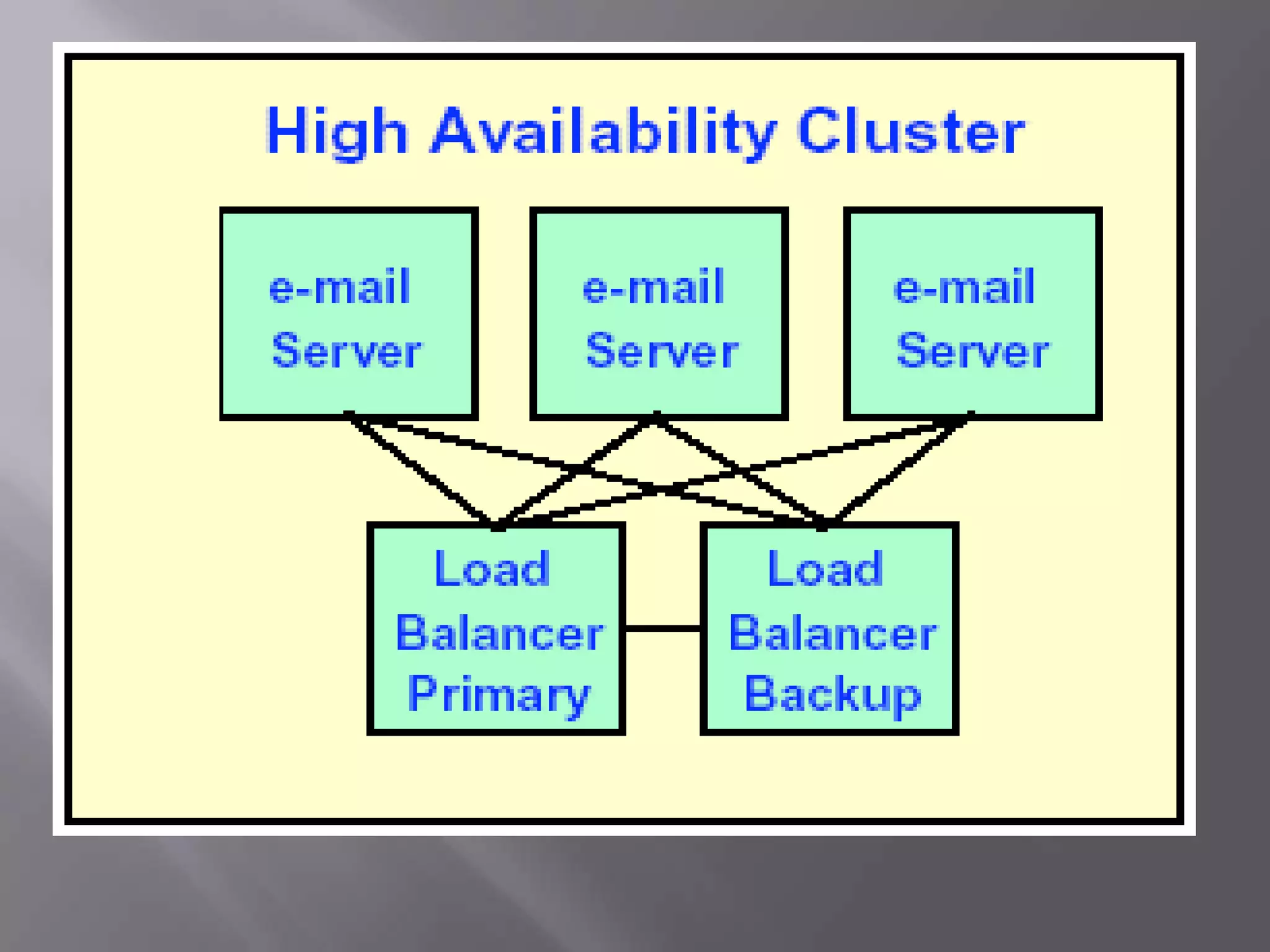 High Availability Cluster

e-mail Server

e-mail Server

e-mail Server

Load Balancer Primary

Load Balancer Backup